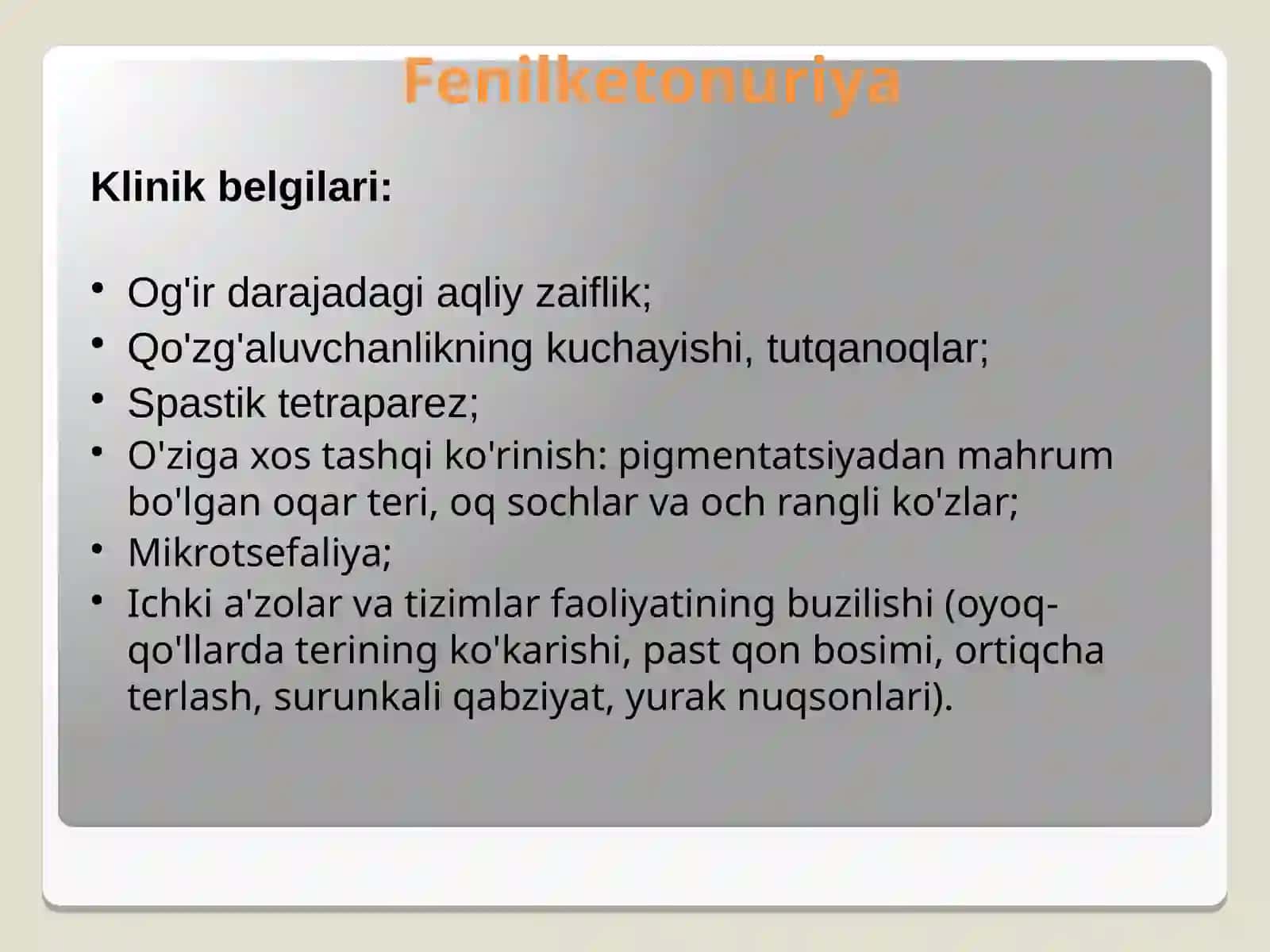 Fenilketonuriya

Klinik belgilari:

• Og'ir darajadagi aqliy zaiflik;
• Qo'zg'aluvchanlikning kuchayishi, tutqanoqlar;
• Spastik tetraparez;
• O'ziga xos tashqi ko'rinish: pigmentatsiyadan mahrum bo'lgan oqar teri, oq sochlar va och rangli ko'zlar;
• Mikrotsefaliya;
• Ichki a'zolar va tizimlar faoliyatining buzilishi (oyoq-qo'llarda terining ko'karishi, past qon bosimi, ortiqcha terlash, surunkali qabziyat, yurak nuqsonlari).